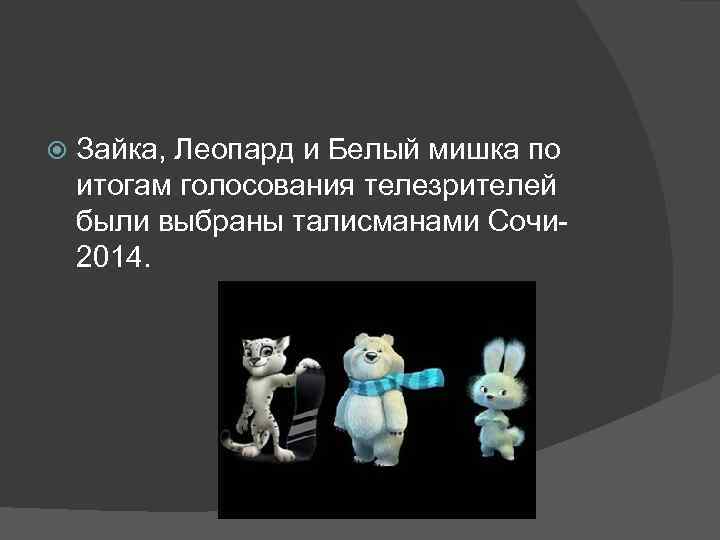 Зайка, Леопард и Белый мишка по итогам голосования телезрителей были выбраны талисманами Сочи-2014.